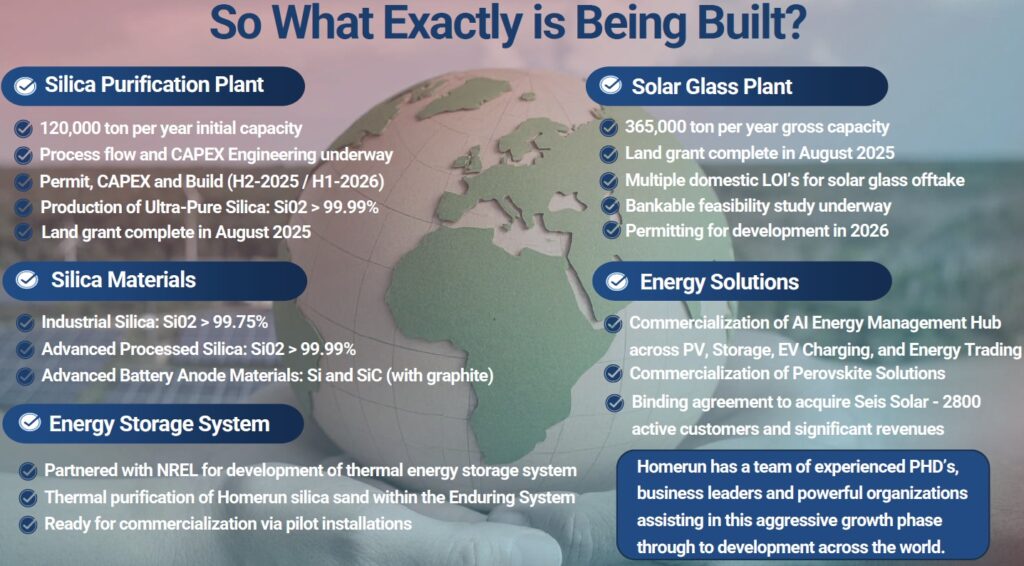 So What Exactly is Being Built?

Silica Purification Plant

120,000 ton per year initial capacity
Process flow and CAPEX Engineering underway
Permit, CAPEX and Build (H2-2025 / H1-2026)
Production of Ultra-Pure Silica: Si02 > 99.99%
Land grant complete in August 2025

Silica Materials

Industrial Silica: Si02 > 99.75%
Advanced Processed Silica: Si02 > 99.99%
Advanced Battery Anode Materials: Si and SiC (with graphite)

Energy Storage System

Partnered with NREL for development of thermal energy storage system
Thermal purification of Homerun silica sand within the Enduring System
Ready for commercialization via pilot installations

Solar Glass Plant

365,000 ton per year gross capacity
Land grant complete in August 2025
Multiple domestic LOI's for solar glass offtake
Bankable feasibility study underway
Permitting for development in 2026

Energy Solutions

Commercialization of AI Energy Management Hub across PV, Storage, EV Charging, and Energy Trading
Commercialization of Perovskite Solutions
Binding agreement to acquire Seis Solar - 2800 active customers and significant revenues

Homerun has a team of experienced PHD's, business leaders and powerful organizations assisting in this aggressive growth phase through to development across the world.